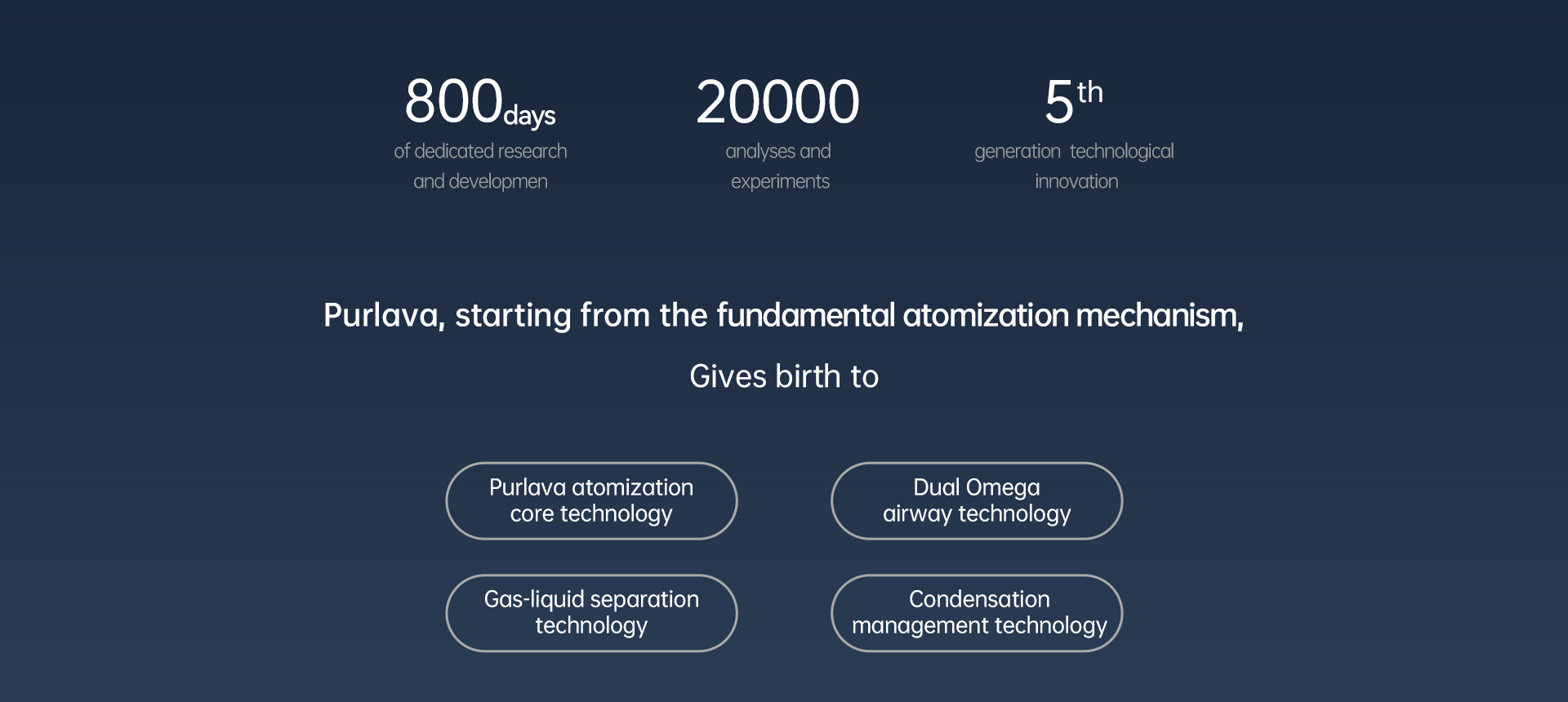 800days
of dedicated research and developmen

20000
analyses and experiments

5th
generation technological innovation

Purlava, starting from the fundamental atomization mechanism,

Gives birth to

Purlava atomization core technology

Dual Omega airway technology

Gas-liquid separation technology

Condensation management technology